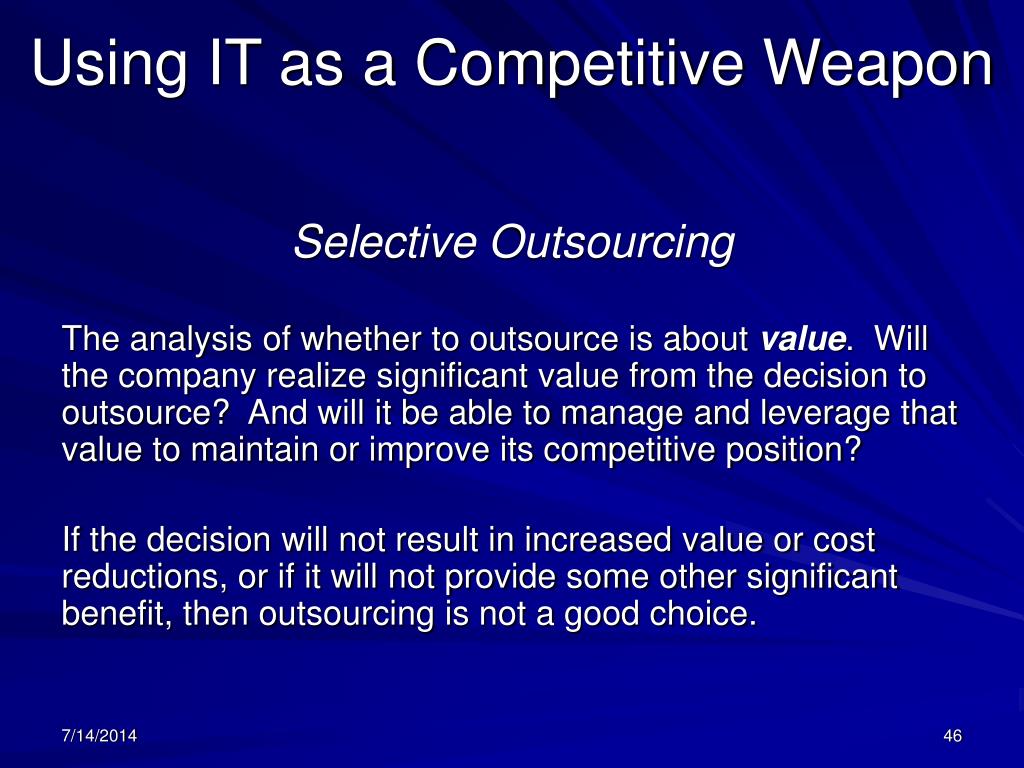 Using IT as a Competitive Weapon

Selective Outsourcing

The analysis of whether to outsource is about value. Will the company realize significant value from the decision to outsource? And will it be able to manage and leverage that value to maintain or improve its competitive position?

If the decision will not result in increased value or cost reductions, or if it will not provide some other significant benefit, then outsourcing is not a good choice.

7/14/2014

46